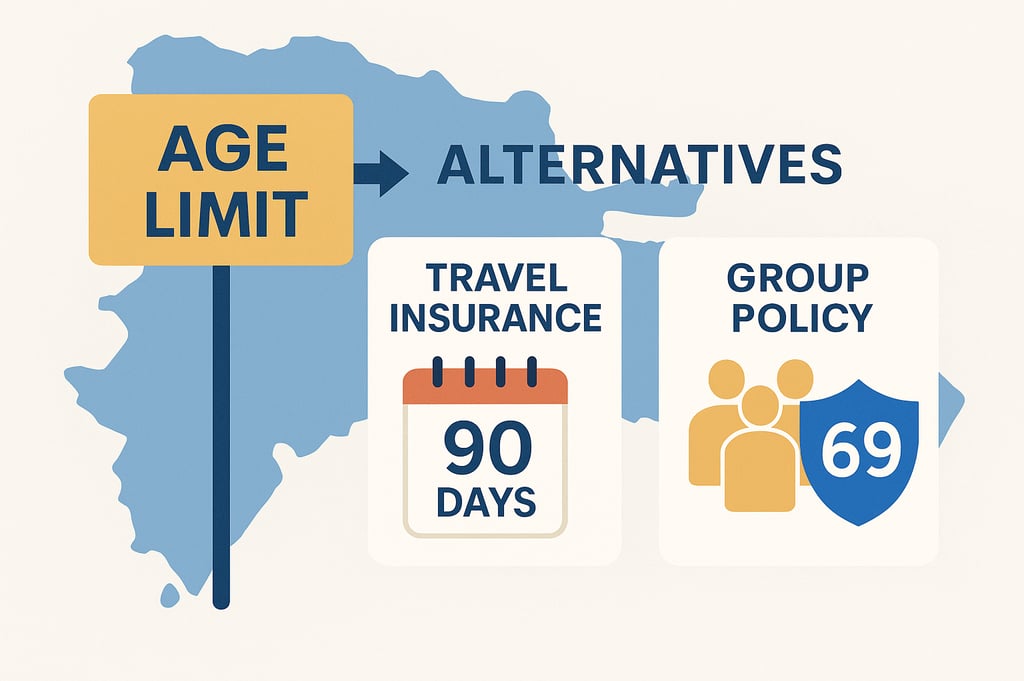 AGE LIMIT

ALTERNATIVES

TRAVEL INSURANCE

90 DAYS

GROUP POLICY

69